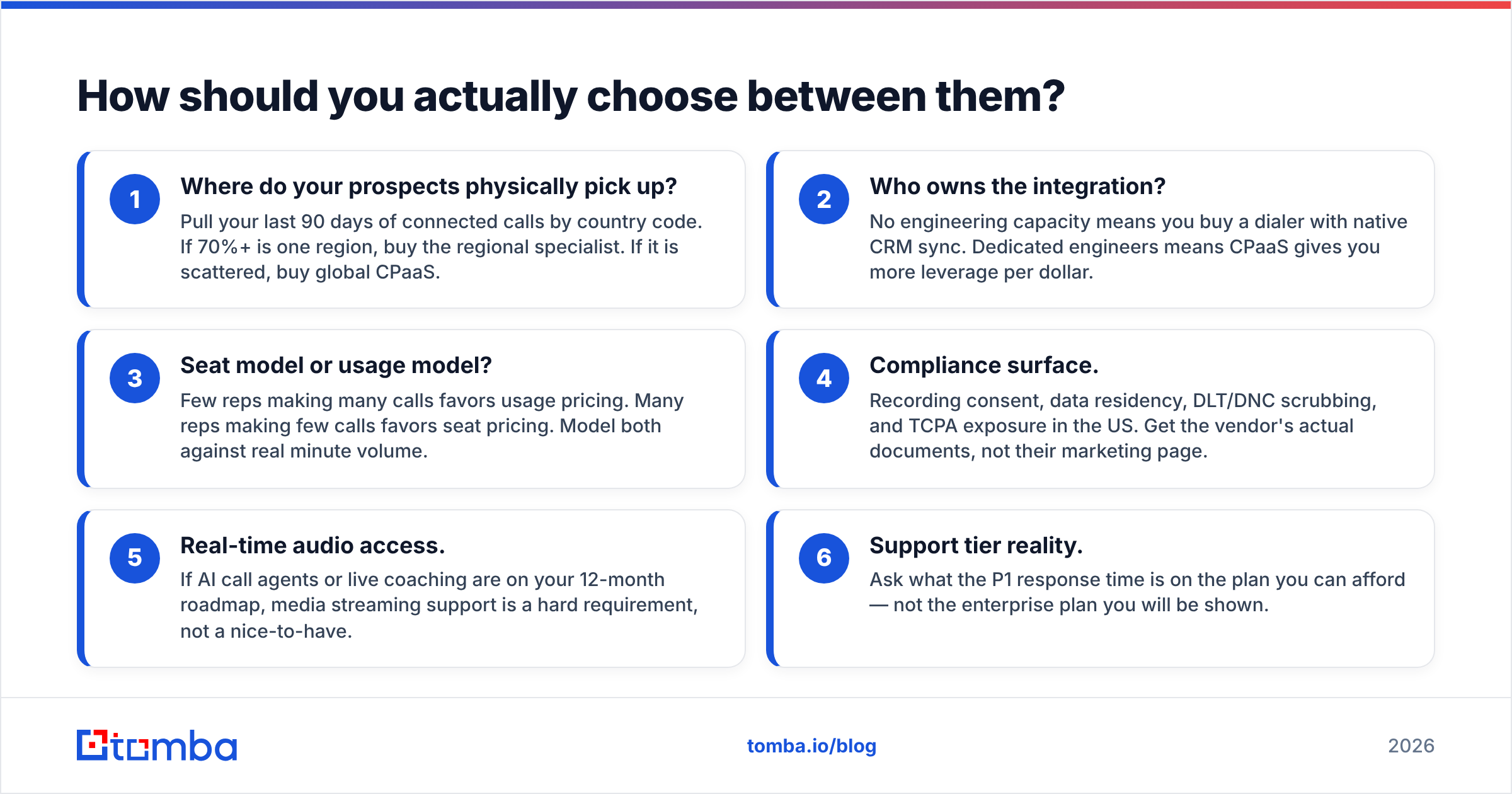 How should you actually choose between them?

1
Where do your prospects physically pick up?
Pull your last 90 days of connected calls by country code. If 70%+ is one region, buy the regional specialist. If it is scattered, buy global CPaaS.

2
Who owns the integration?
No engineering capacity means you buy a dialer with native CRM sync. Dedicated engineers means CPaaS gives you more leverage per dollar.

3
Seat model or usage model?
Few reps making many calls favors usage pricing. Many reps making few calls favors seat pricing. Model both against real minute volume.

4
Compliance surface.
Recording consent, data residency, DLT/DNC scrubbing, and TCPA exposure in the US. Get the vendor's actual documents, not their marketing page.

5
Real-time audio access.
If AI call agents or live coaching are on your 12-month roadmap, media streaming support is a hard requirement, not a nice-to-have.

6
Support tier reality.
Ask what the P1 response time is on the plan you can afford — not the enterprise plan you will be shown.

tomba

tomba.io/blog

2026